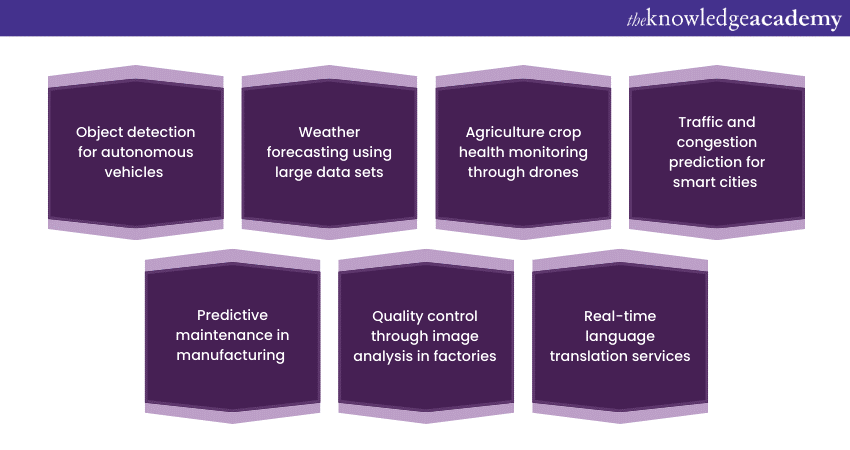 theknowledgeacademy

Object detection for autonomous vehicles

Weather forecasting using large data sets

Agriculture crop health monitoring through drones

Traffic and congestion prediction for smart cities

Predictive maintenance in manufacturing

Quality control through image analysis in factories

Real-time language translation services